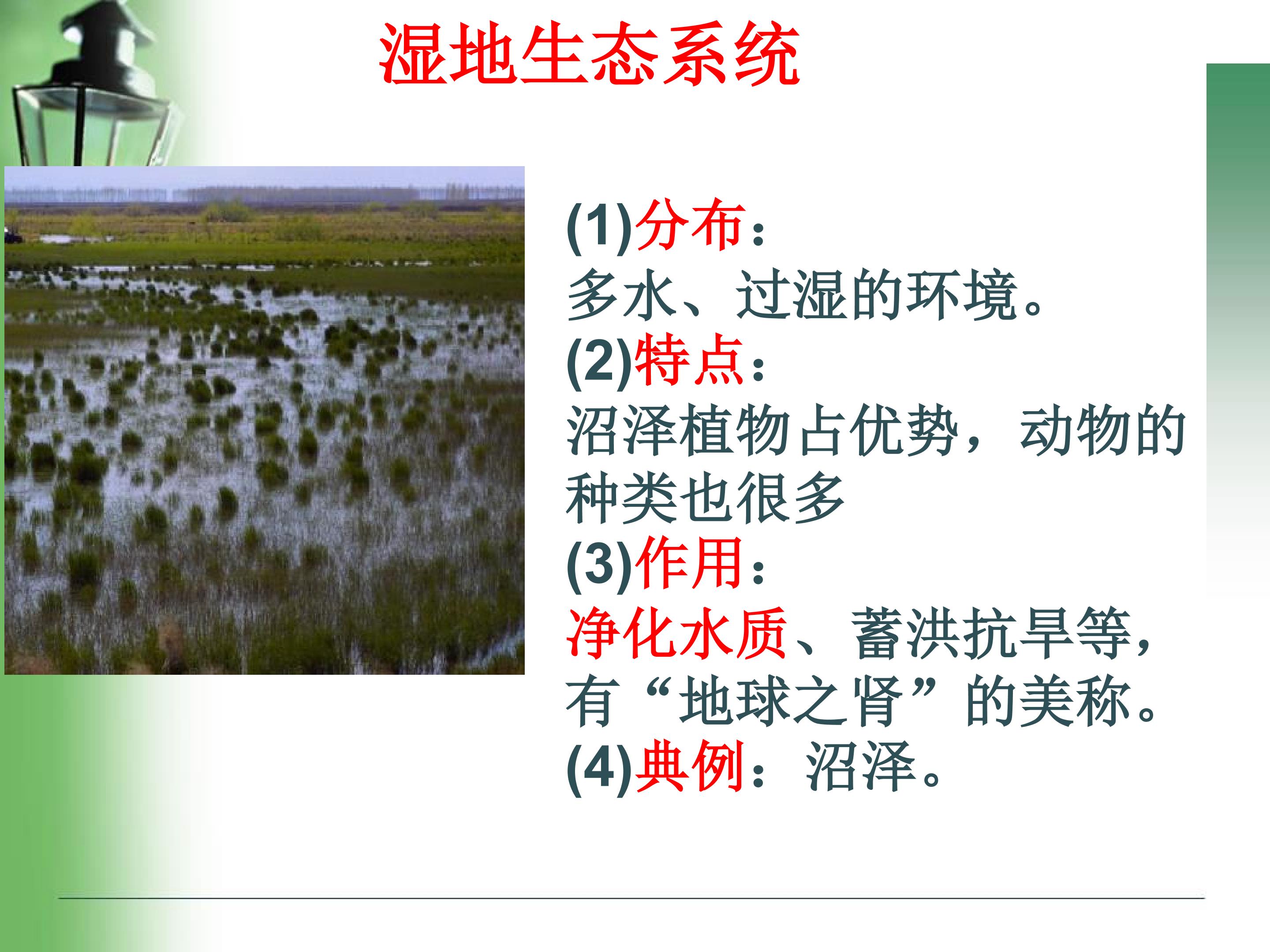 湿地生态系统

(1)分布：
多水、过湿的环境。
(2)特点：
沼泽植物占优势，动物的种类也很多
(3)作用：
净化水质、蓄洪抗旱等，有“地球之肾”的美称。
(4)典例：沼泽。